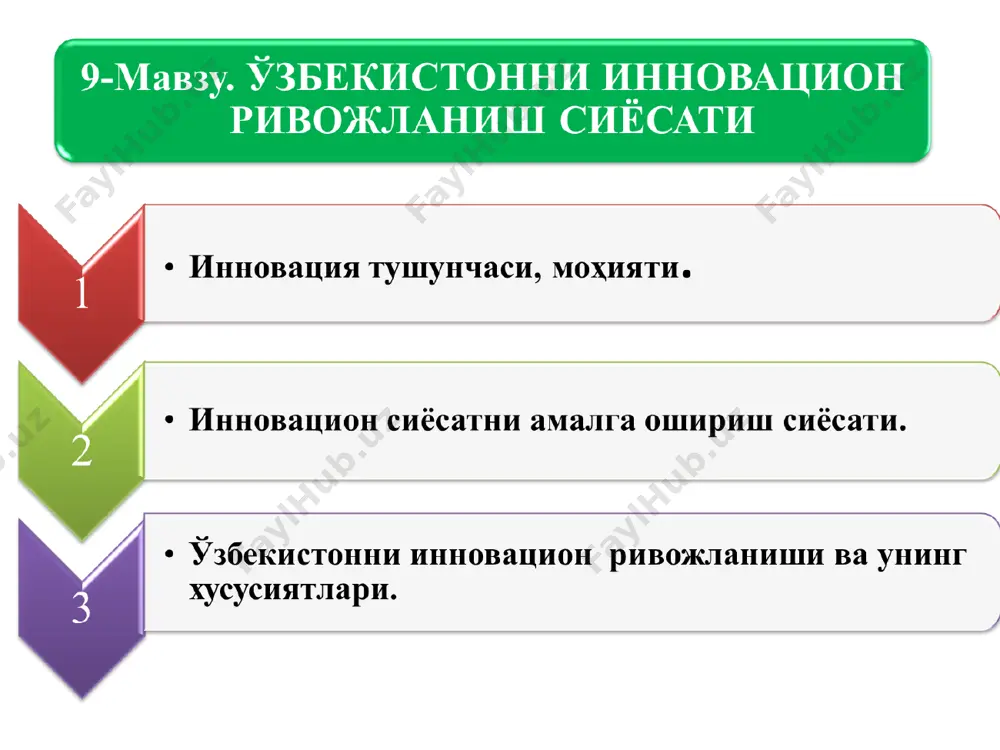 9-Мавзу. ЎЗБЕКИСТОННИ ИННОВАЦИОН РИВОЖЛАНИШ СИЁСАТИ

1

• Инновация тушунчаси, моҳияти.

2

• Инновацион сиёсатни амалга ошириш сиёсати.

3

• Ўзбекистонни инновацион ривожланиши ва унинг хусусиятлари.

FaylHub.uz